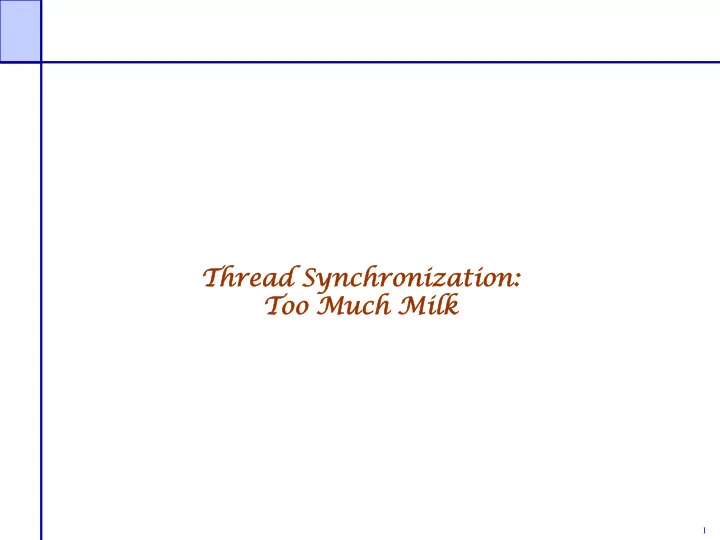 Thread Synchronization:
Too Much Milk

1